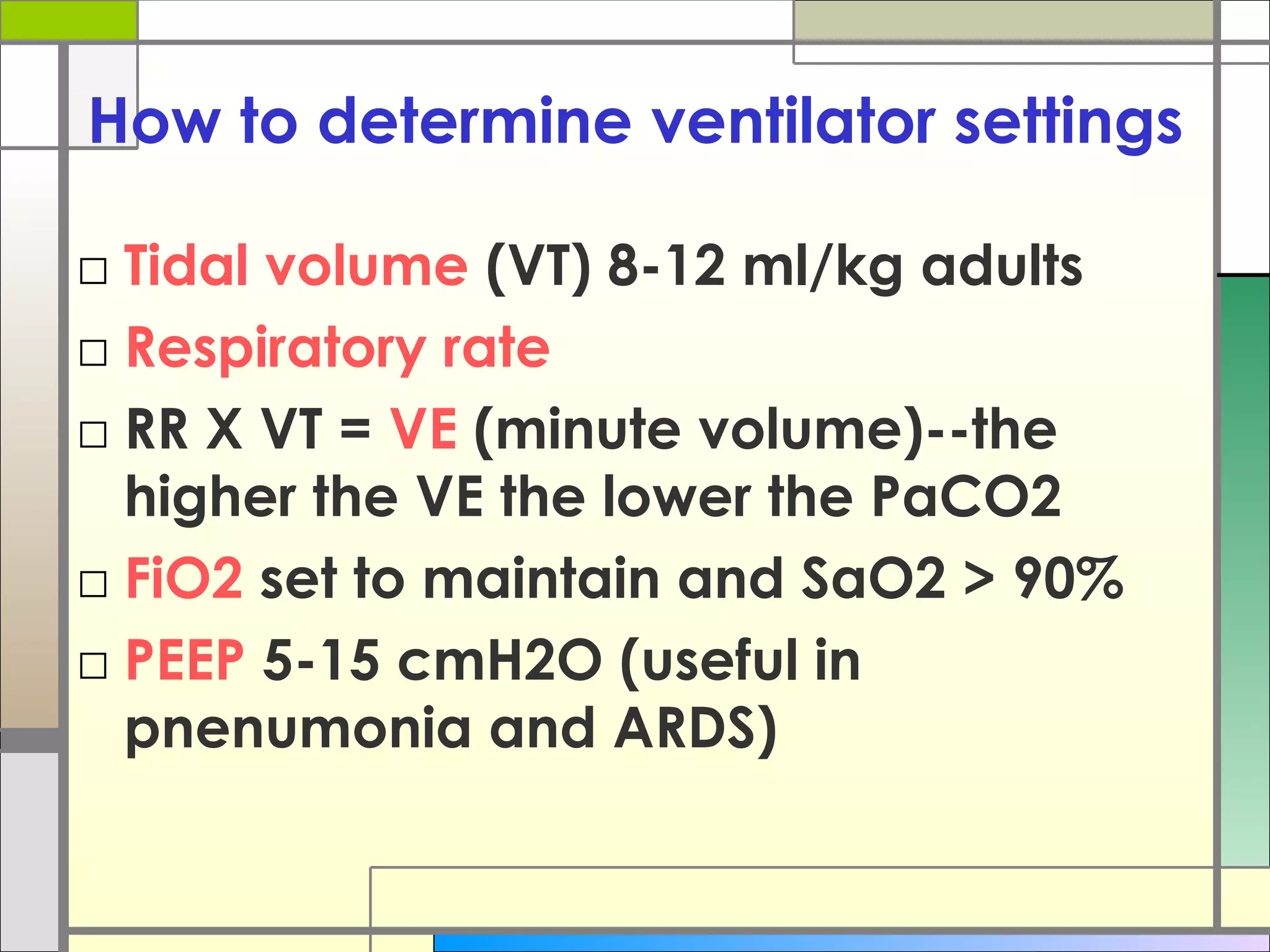 How to determine ventilator settings

□ Tidal volume (VT) 8-12 ml/kg adults

□ Respiratory rate

□ RR X VT = VE (minute volume)--the higher the VE the lower the PaCO2

□ FiO2 set to maintain and SaO2 > 90%

□ PEEP 5-15 cmH2O (useful in pnenumonia and ARDS)